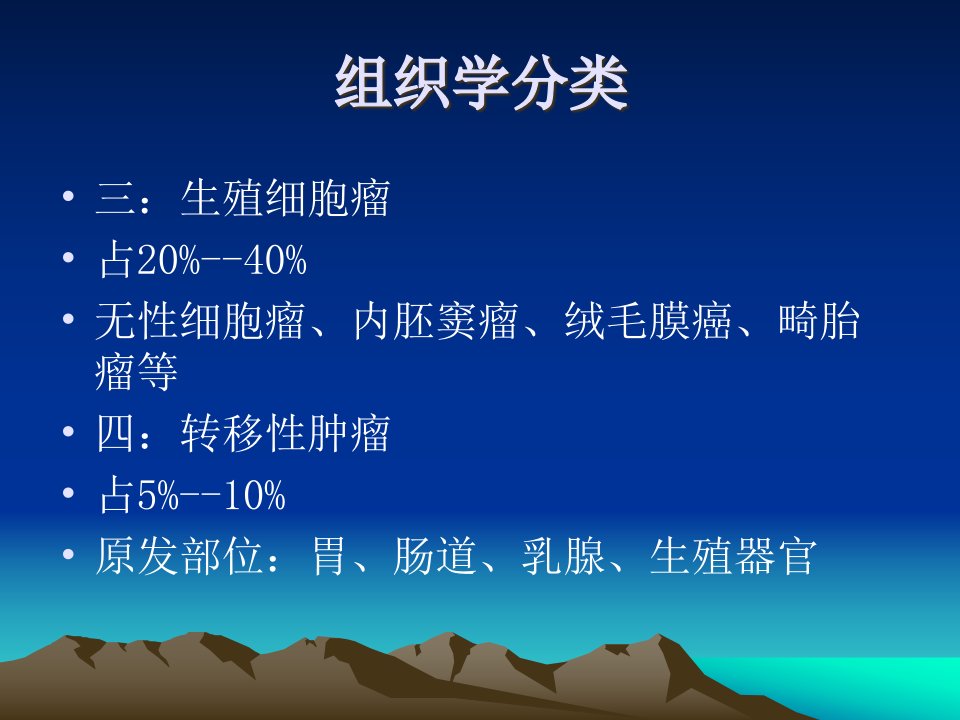 组织学分类

• 三：生殖细胞瘤
• 占20%--40%
• 无性细胞瘤、内胚窦瘤、绒毛膜癌、畸胎瘤等
• 四：转移性肿瘤
• 占5%--10%
• 原发部位：胃、肠道、乳腺、生殖器官